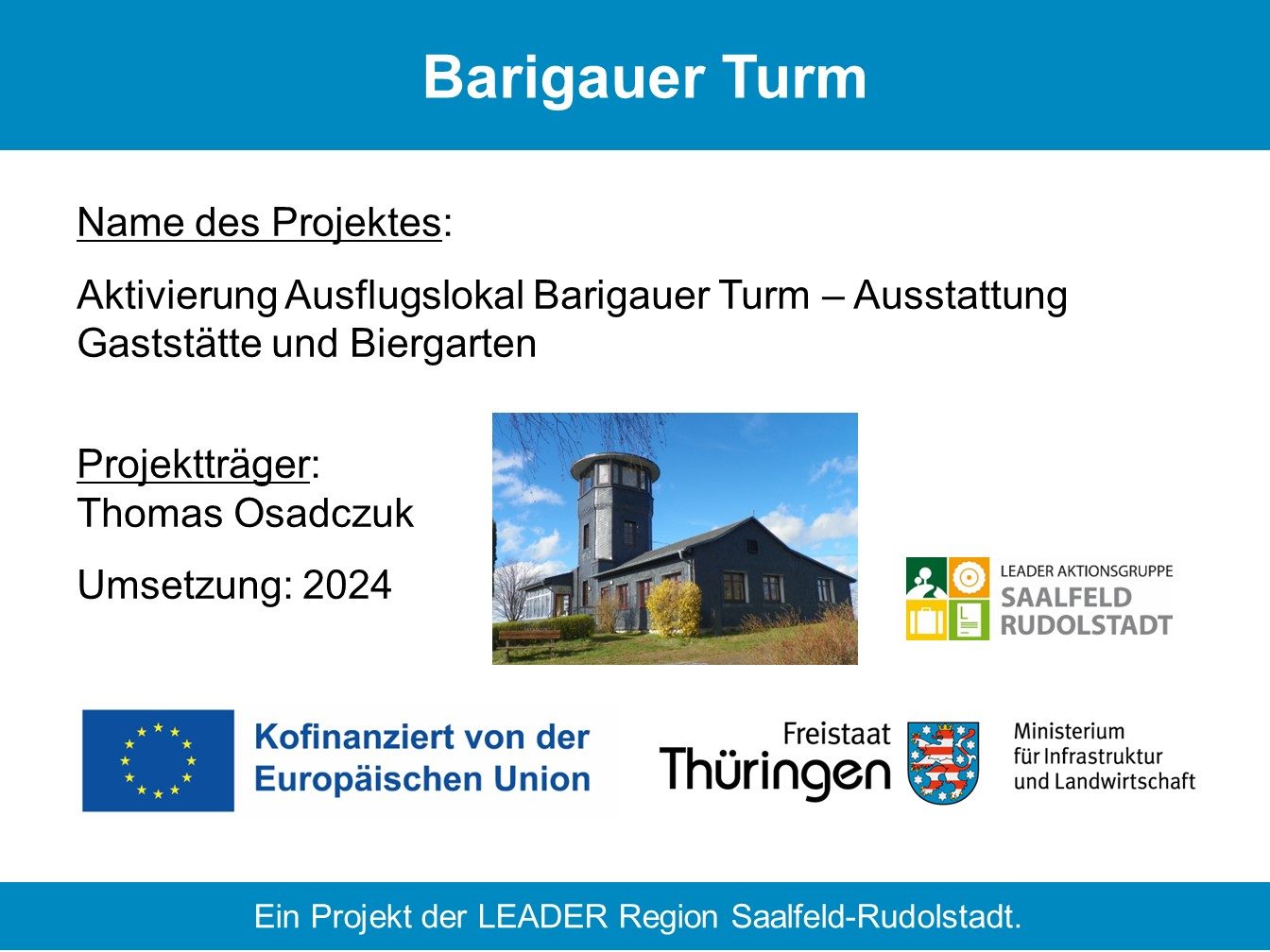 Barigauer Turm

Name des Projektes:

Aktivierung Ausflugslokal Barigauer Turm – Ausstattung Gaststätte und Biergarten

Projektträger:
Thomas Osadczuk

Umsetzung: 2024

LEADER AKTIONSGRUPPE
SAALFELD
RUDOLSTADT

Kofinanziert von der Europäischen Union

Freistaat
Thüringen

Ministerium
für Infrastruktur
und Landwirtschaft

Ein Projekt der LEADER Region Saalfeld-Rudolstadt.